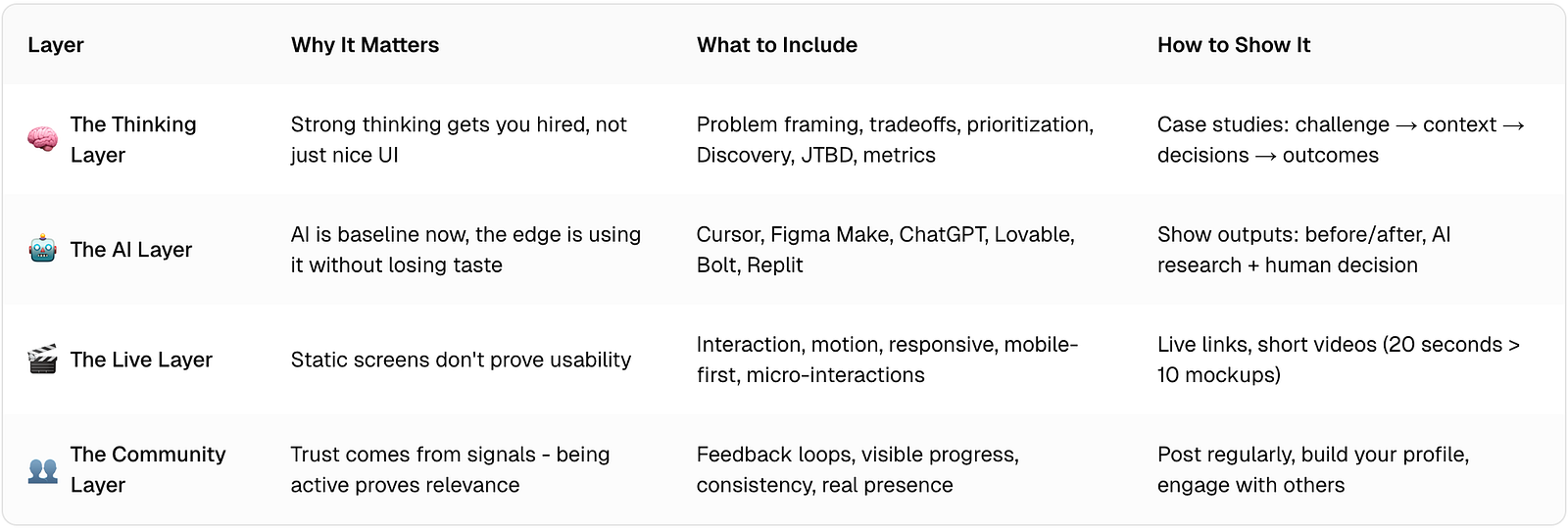 | Layer | Why It Matters | What to Include | How to Show It |
|---|---|---|---|
| 🧠 The Thinking Layer | Strong thinking gets you hired, not just nice UI | Problem framing, tradeoffs, prioritization, Discovery, JTBD, metrics | Case studies: challenge → context → decisions → outcomes |
| 🤖 The AI Layer | AI is baseline now, the edge is using it without losing taste | Cursor, Figma Make, ChatGPT, Lovable, Bolt, Replit | Show outputs: before/after, AI research + human decision |
| 🎬 The Live Layer | Static screens don't prove usability | Interaction, motion, responsive, mobile-first, micro-interactions | Live links, short videos (20 seconds > 10 mockups) |
| 👥 The Community Layer | Trust comes from signals - being active proves relevance | Feedback loops, visible progress, consistency, real presence | Post regularly, build your profile, engage with others |